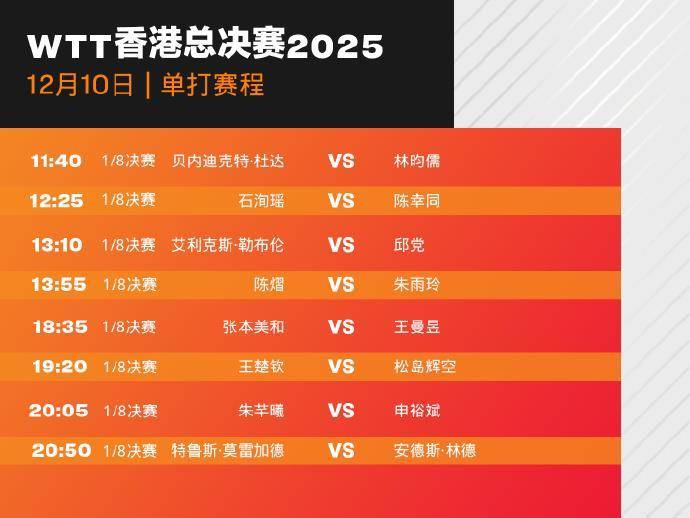 WTT香港总决赛2025
12月10日 | 单打赛程

| 11:40 | 1/8决赛 | 贝内迪克特·杜达 | VS | 林昀儒 |
|---|---|---|---|---|
| 12:25 | 1/8决赛 | 石洵瑶 | VS | 陈幸同 |
| 13:10 | 1/8决赛 | 艾利克斯·勒布伦 | VS | 邱党 |
| 13:55 | 1/8决赛 | 陈熠 | VS | 朱雨玲 |
| 18:35 | 1/8决赛 | 张本美和 | VS | 王曼昱 |
| 19:20 | 1/8决赛 | 王楚钦 | VS | 松岛辉空 |
| 20:05 | 1/8决赛 | 朱芊曦 | VS | 申裕斌 |
| 20:50 | 1/8决赛 | 特鲁斯·莫雷加德 | VS | 安德斯·林德 |